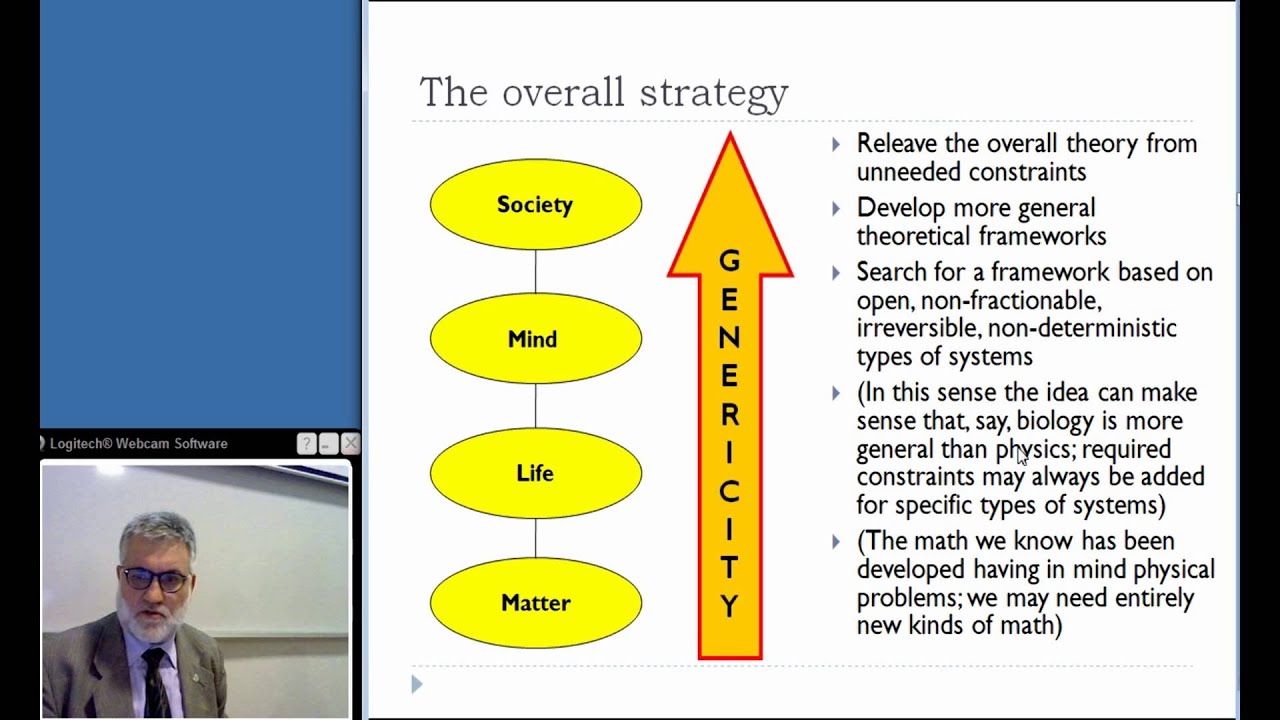 Logitech® Webcam Software

The overall strategy

Society

Mind

Life

Matter

GENERICITY

Releave the overall theory from unneeded constraints

Develop more general theoretical frameworks

Search for a framework based on open, non-fractionable, irreversible, non-deterministic types of systems

(In this sense the idea can make sense that, say, biology is more general than physics; required constraints may always be added for specific types of systems)

(The math we know has been developed having in mind physical problems; we may need entirely new kinds of math)